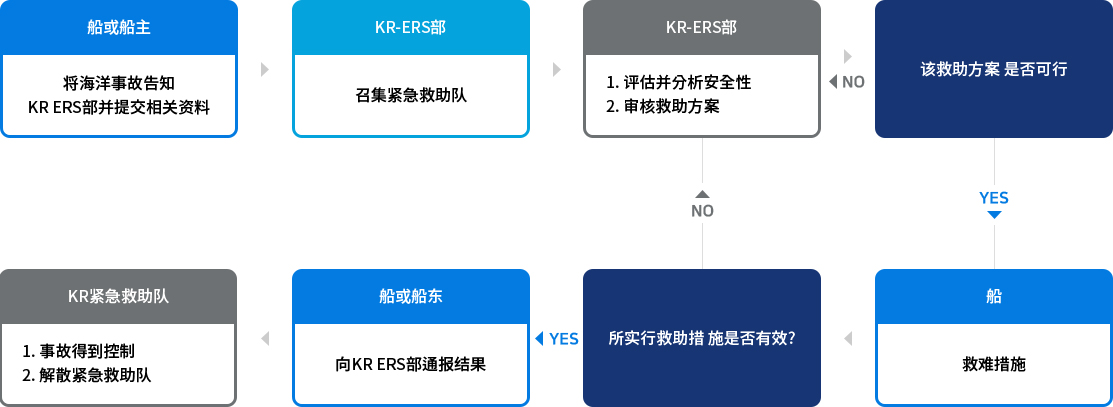 船或船主

将海洋事故告知
KR ERS部并提交相关资料

KR-ERS部

召集紧急救助队

KR-ERS部

1. 评估并分析安全性
2. 审核救助方案

NO

该救助方案 是否可行

YES

船

救难措施

所实行救助措 施是否有效?

NO

YES

船或船东

向KR ERS部通报结果

KR紧急救助队

1. 事故得到控制
2. 解散紧急救助队